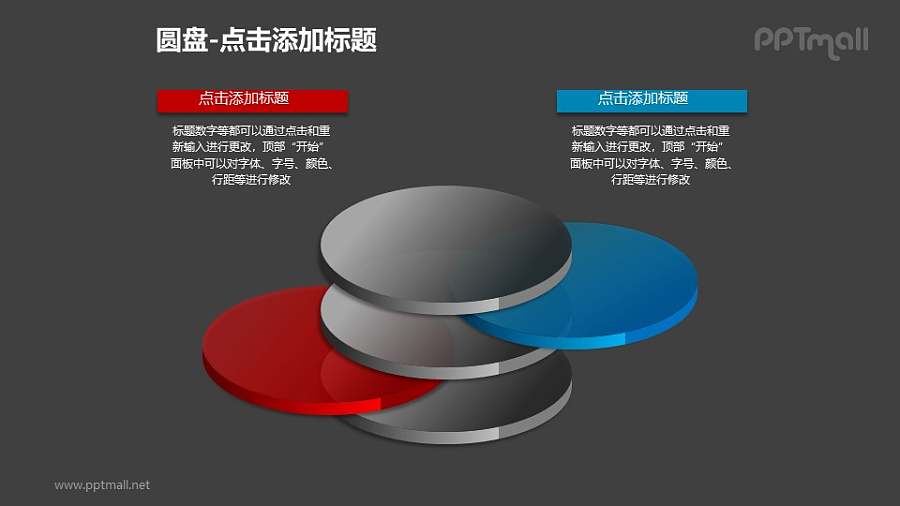 圆盘-点击添加标题

PPTmall

点击添加标题

标题数字等都可以通过点击和重新输入进行更改，顶部“开始”面板中可以对字体、字号、颜色、行距等进行修改

点击添加标题

标题数字等都可以通过点击和重新输入进行更改，顶部“开始”面板中可以对字体、字号、颜色、行距等进行修改

www.pptmall.net